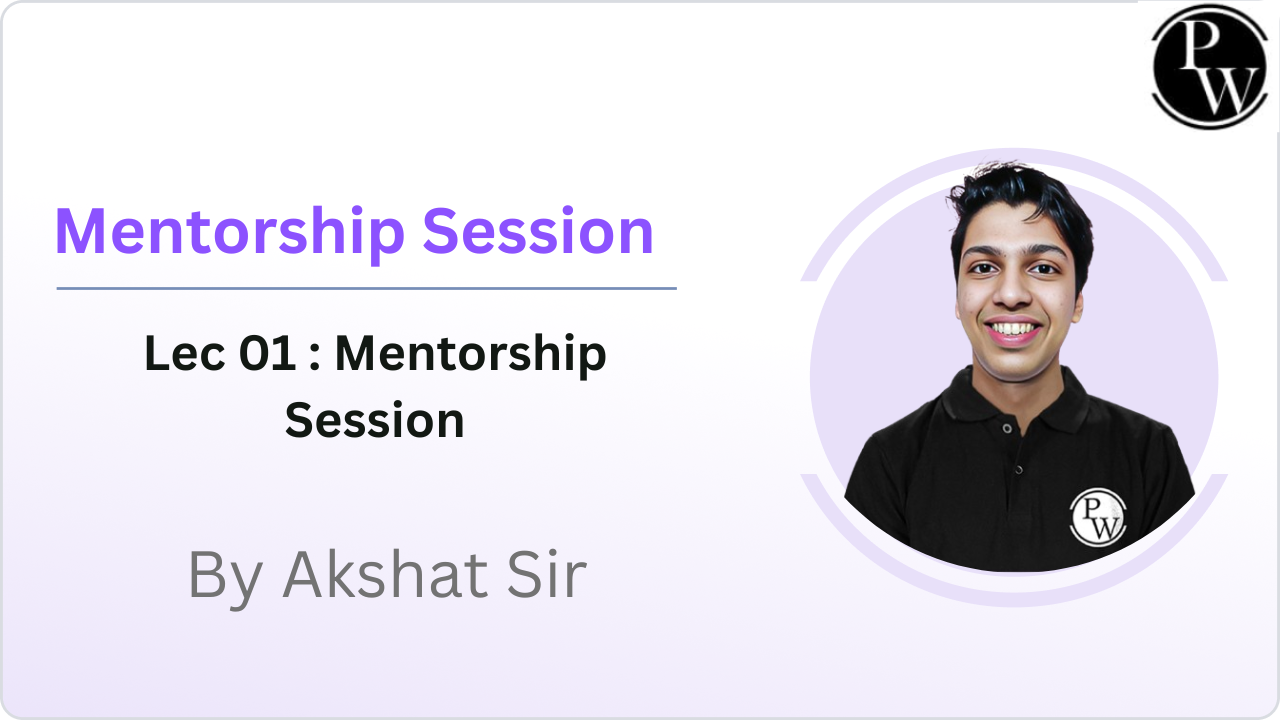 PW

Mentorship Session

Lec 01 : Mentorship Session

By Akshat Sir

PW